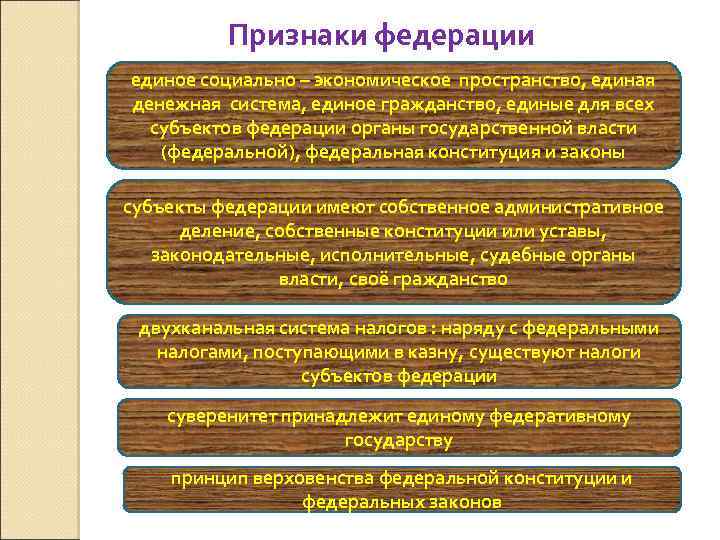 Признаки федерации

единое социально – экономическое пространство, единая денежная система, единое гражданство, единые для всех субъектов федерации органы государственной власти (федеральной), федеральная конституция и законы

субъекты федерации имеют собственное административное деление, собственные конституции или уставы, законодательные, исполнительные, судебные органы власти, своё гражданство

двухканальная система налогов : наряду с федеральными налогами, поступающими в казну, существуют налоги субъектов федерации

суверенитет принадлежит единому федеративному государству

принцип верховенства федеральной конституции и федеральных законов